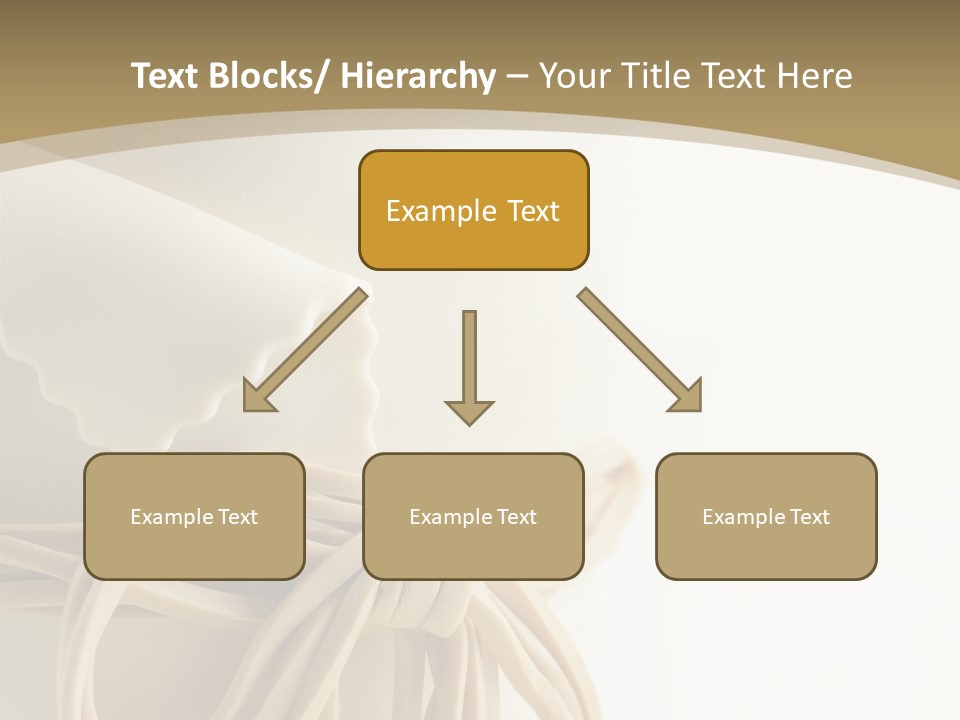 Text Blocks/ Hierarchy – Your Title Text Here

Example Text

Example Text

Example Text

Example Text